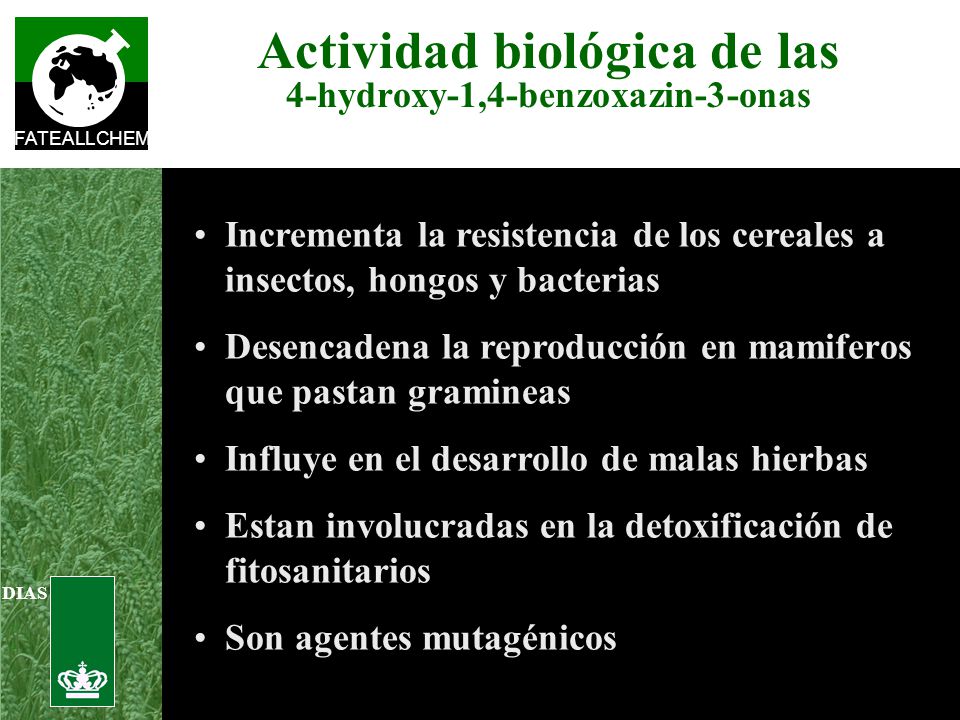 FATEALLCHEM

Actividad biológica de las
4-hydroxy-1,4-benzoxazin-3-onas

• Incrementa la resistencia de los cereales a insectos, hongos y bacterias

• Desencadena la reproducción en mamiferos que pastan gramineas

• Influye en el desarrollo de malas hierbas

• Estan involucradas en la detoxificación de fitosanitarios

• Son agentes mutagénicos

DIAS